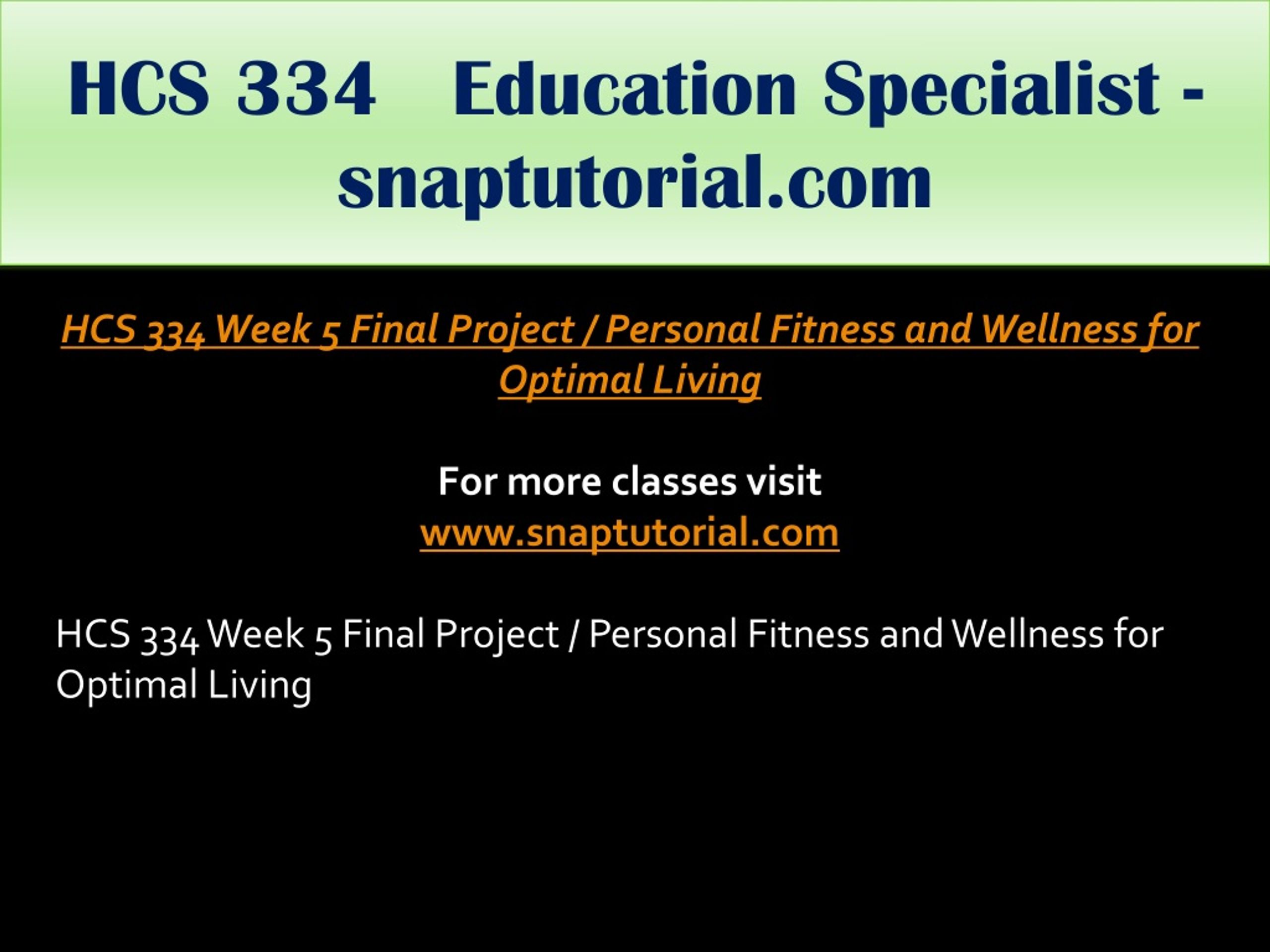 HCS 334 Education Specialist - snaptutorial.com

HCS 334 Week 5 Final Project / Personal Fitness and Wellness for Optimal Living

For more classes visit
www.snaptutorial.com

HCS 334 Week 5 Final Project / Personal Fitness and Wellness for Optimal Living